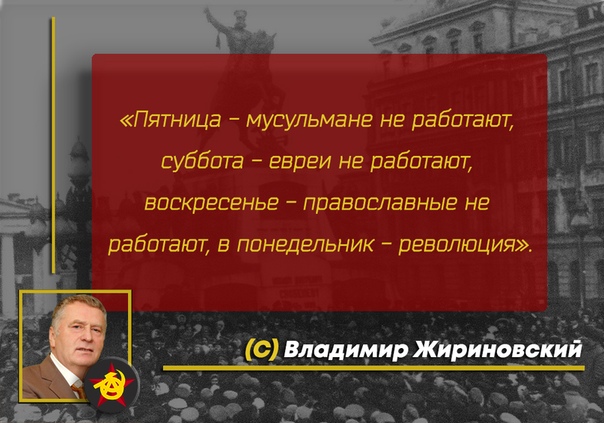 «Пятница – мусульмане не работают, суббота – евреи не работают, воскресенье – православные не работают, в понедельник – революция».

(С) Владимир Жириновский